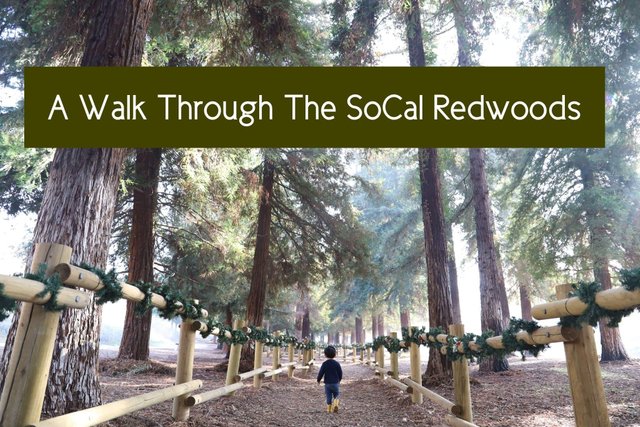 A Walk Through The SoCal Redwoods